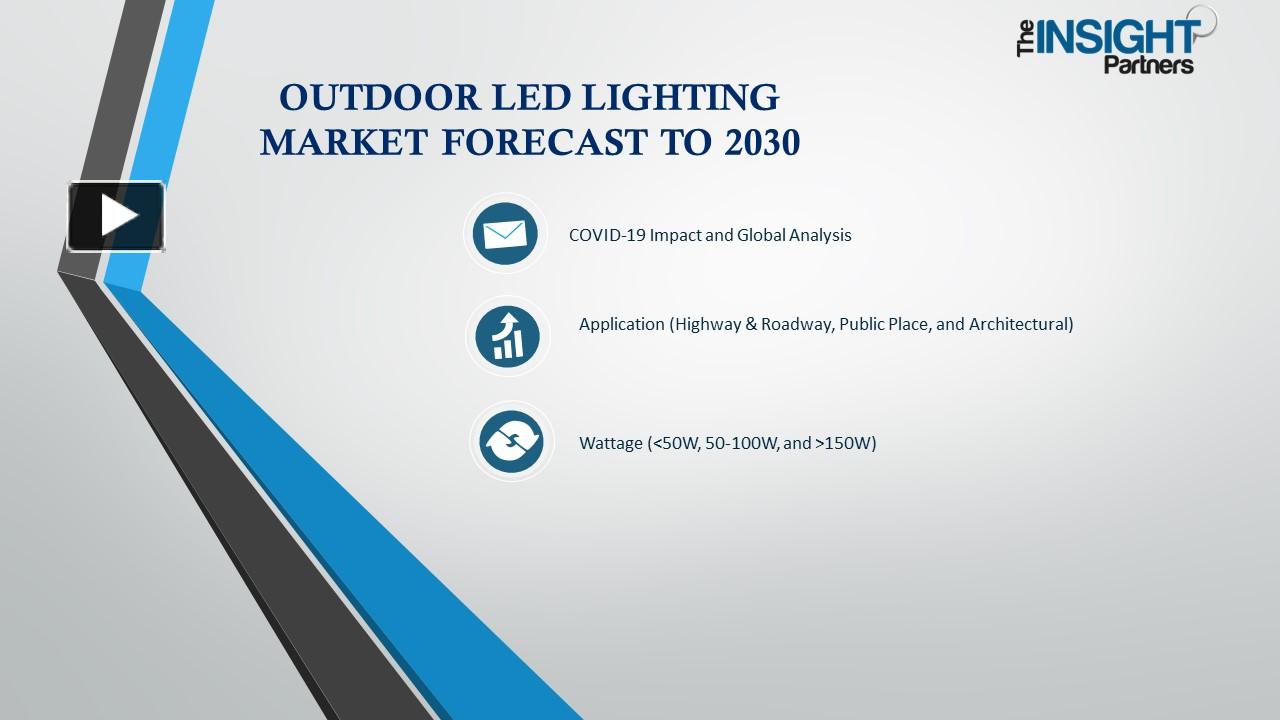 The INSIGHT Partners

OUTDOOR LED LIGHTING MARKET FORECAST TO 2030

COVID-19 Impact and Global Analysis

Application (Highway & Roadway, Public Place, and Architectural)

Wattage (<50W, 50-100W, and >150W)